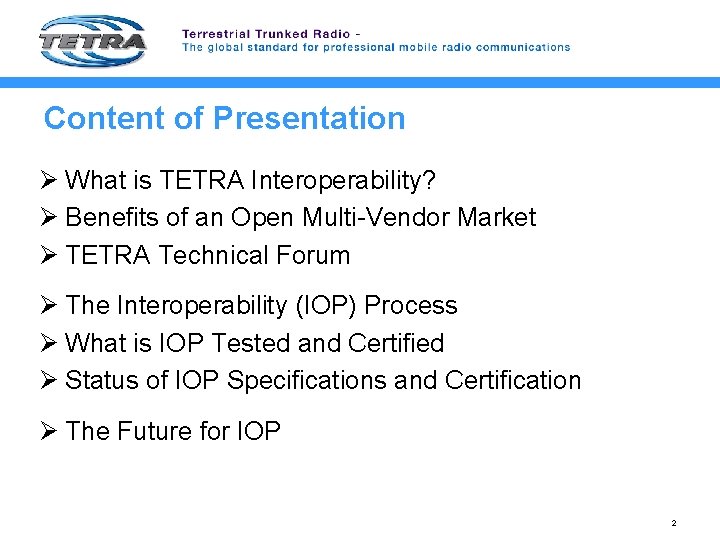 TETRA

Terrestrial Trunked Radio -
The global standard for professional mobile radio communications

Content of Presentation

➢ What is TETRA Interoperability?
➢ Benefits of an Open Multi-Vendor Market
➢ TETRA Technical Forum

➢ The Interoperability (IOP) Process
➢ What is IOP Tested and Certified
➢ Status of IOP Specifications and Certification

➢ The Future for IOP

2